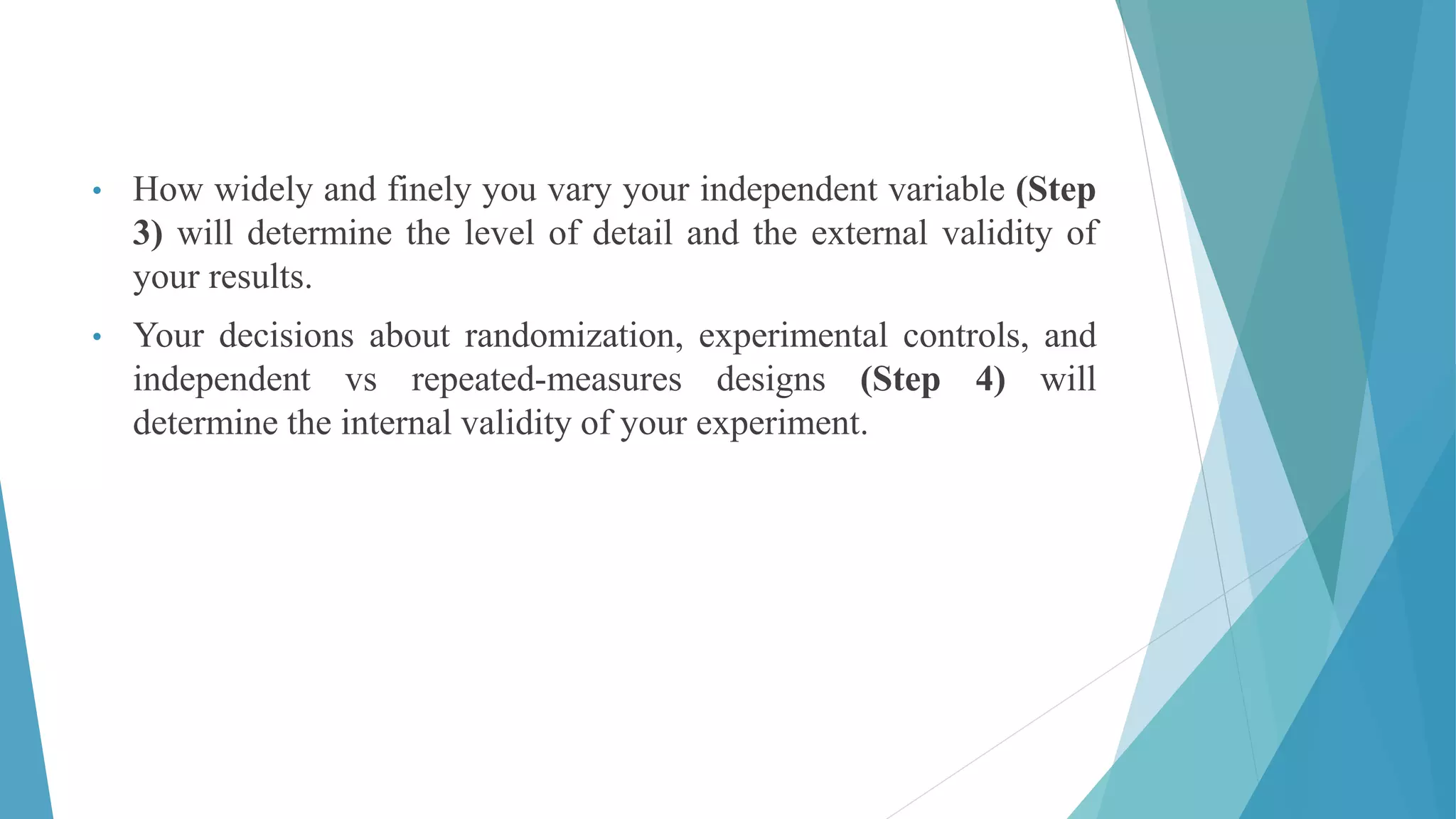 • How widely and finely you vary your independent variable (Step 3) will determine the level of detail and the external validity of your results.

• Your decisions about randomization, experimental controls, and independent vs repeated-measures designs (Step 4) will determine the internal validity of your experiment.